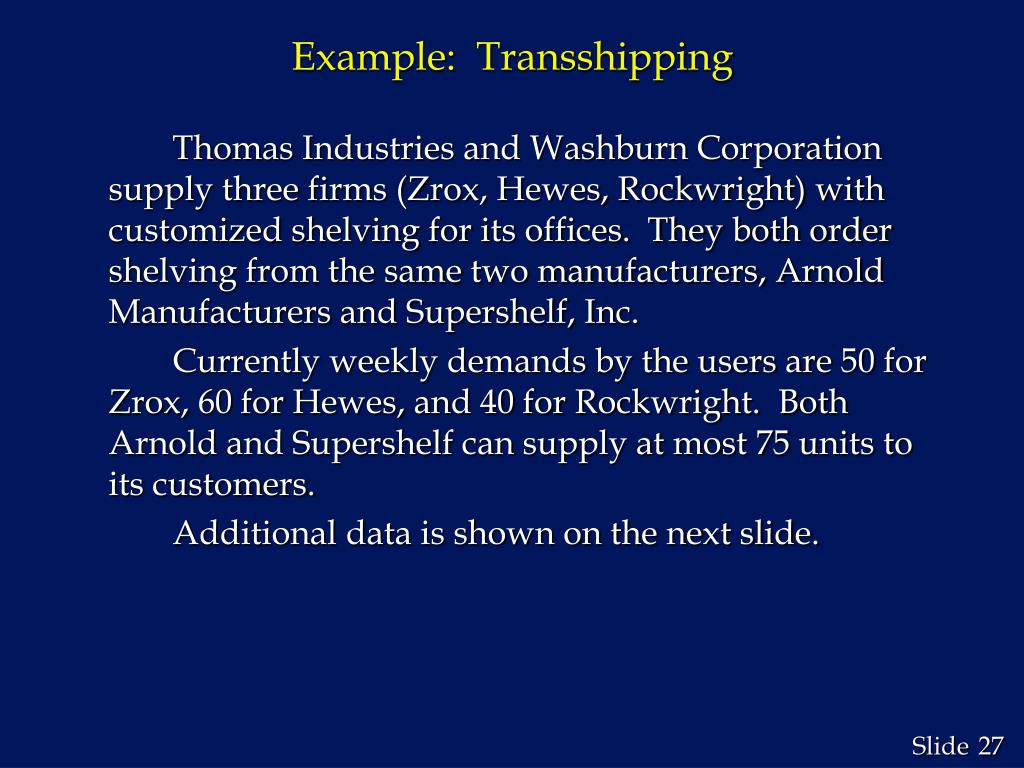 Example: Transshipping

Thomas Industries and Washburn Corporation supply three firms (Zrox, Hewes, Rockwright) with customized shelving for its offices. They both order shelving from the same two manufacturers, Arnold Manufacturers and Supershelf, Inc.

Currently weekly demands by the users are 50 for Zrox, 60 for Hewes, and 40 for Rockwright. Both Arnold and Supershelf can supply at most 75 units to its customers.

Additional data is shown on the next slide.

Slide 27